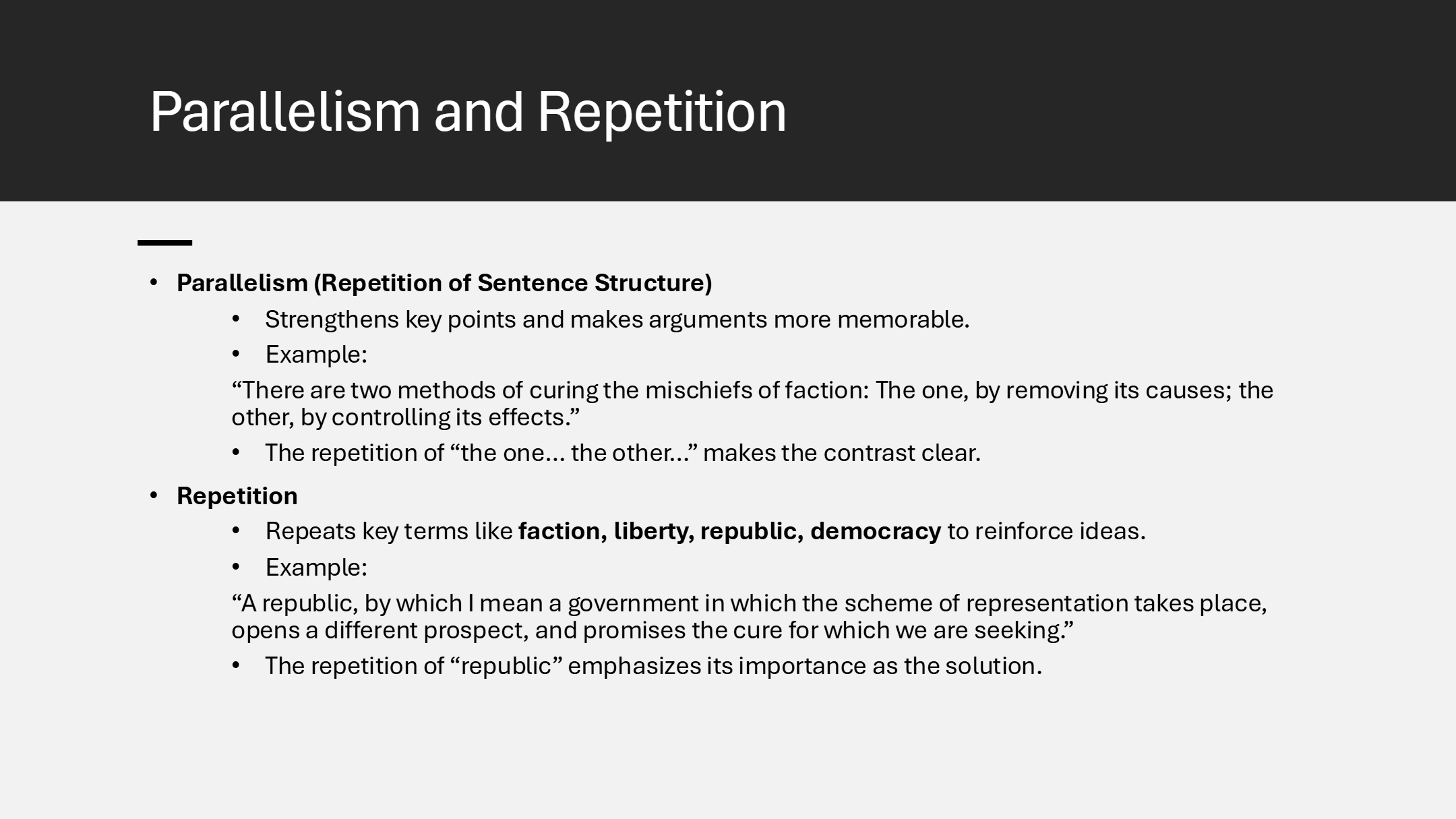 Parallelism and Repetition

• Parallelism (Repetition of Sentence Structure)

• Strengthens key points and makes arguments more memorable.

• Example:

“There are two methods of curing the mischiefs of faction: The one, by removing its causes; the other, by controlling its effects.”

• The repetition of “the one… the other…” makes the contrast clear.

• Repetition

• Repeats key terms like faction, liberty, republic, democracy to reinforce ideas.

• Example:

“A republic, by which I mean a government in which the scheme of representation takes place, opens a different prospect, and promises the cure for which we are seeking.”

• The repetition of “republic” emphasizes its importance as the solution.